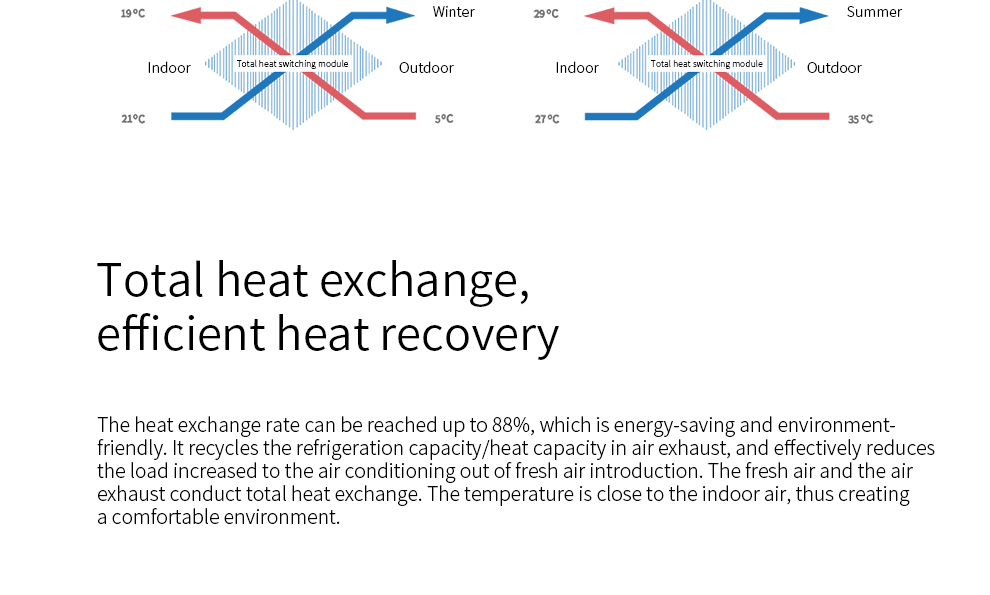 19°C
Winter
Indoor
Total heat switching module
Outdoor
21°C
5°C

29°C
Summer
Indoor
Total heat switching module
Outdoor
27°C
35°C

Total heat exchange,
efficient heat recovery

The heat exchange rate can be reached up to 88%, which is energy-saving and environment-friendly. It recycles the refrigeration capacity/heat capacity in air exhaust, and effectively reduces the load increased to the air conditioning out of fresh air introduction. The fresh air and the air exhaust conduct total heat exchange. The temperature is close to the indoor air, thus creating a comfortable environment.